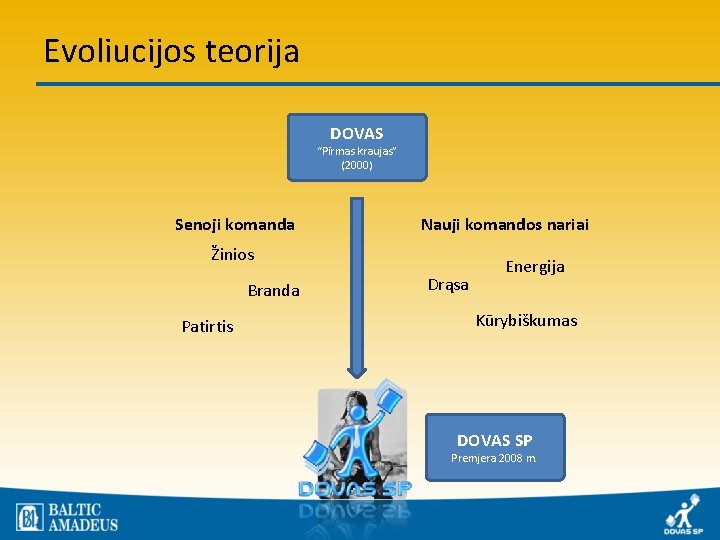 Evoliucijos teorija

DOVAS
"Pirmas kraujas"
(2000)

Senoji komanda

Žinios

Branda

Patirtis

Nauji komandos nariai

Energija

Drąsa

Kūrybiškumas

DOVAS SP

DOVAS SP
Premjera 2008 m.

BALTIC AMADEUS

DOVAS SP